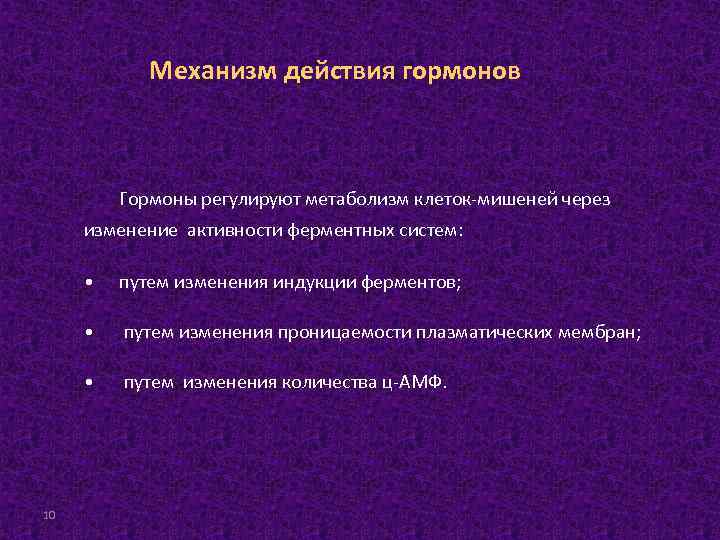 Механизм действия гормонов

Гормоны регулируют метаболизм клеток-мишеней через изменение активности ферментных систем:

• путем изменения индукции ферментов;

• путем изменения проницаемости плазматических мембран;

• путем изменения количества ц-АМФ.

10